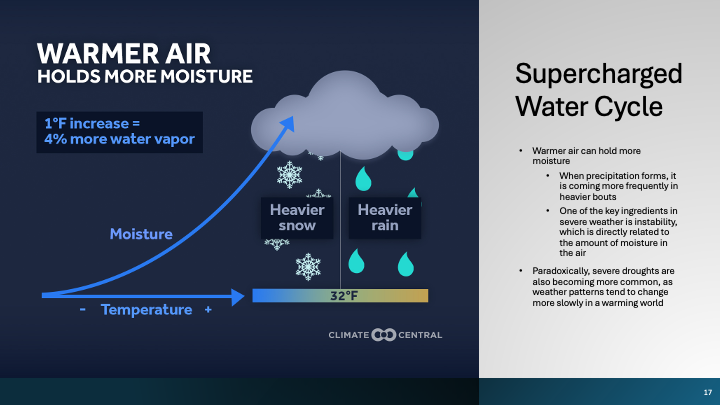 WARMER AIR
HOLDS MORE MOISTURE

1°F increase =
4% more water vapor

Moisture

Heavier snow

Heavier rain

- Temperature +

32°F

CLIMATE CENTRAL

Supercharged Water Cycle

• Warmer air can hold more moisture
  • When precipitation forms, it is coming more frequently in heavier bouts
  • One of the key ingredients in severe weather is instability, which is directly related to the amount of moisture in the air
• Paradoxically, severe droughts are also becoming more common, as weather patterns tend to change more slowly in a warming world

17